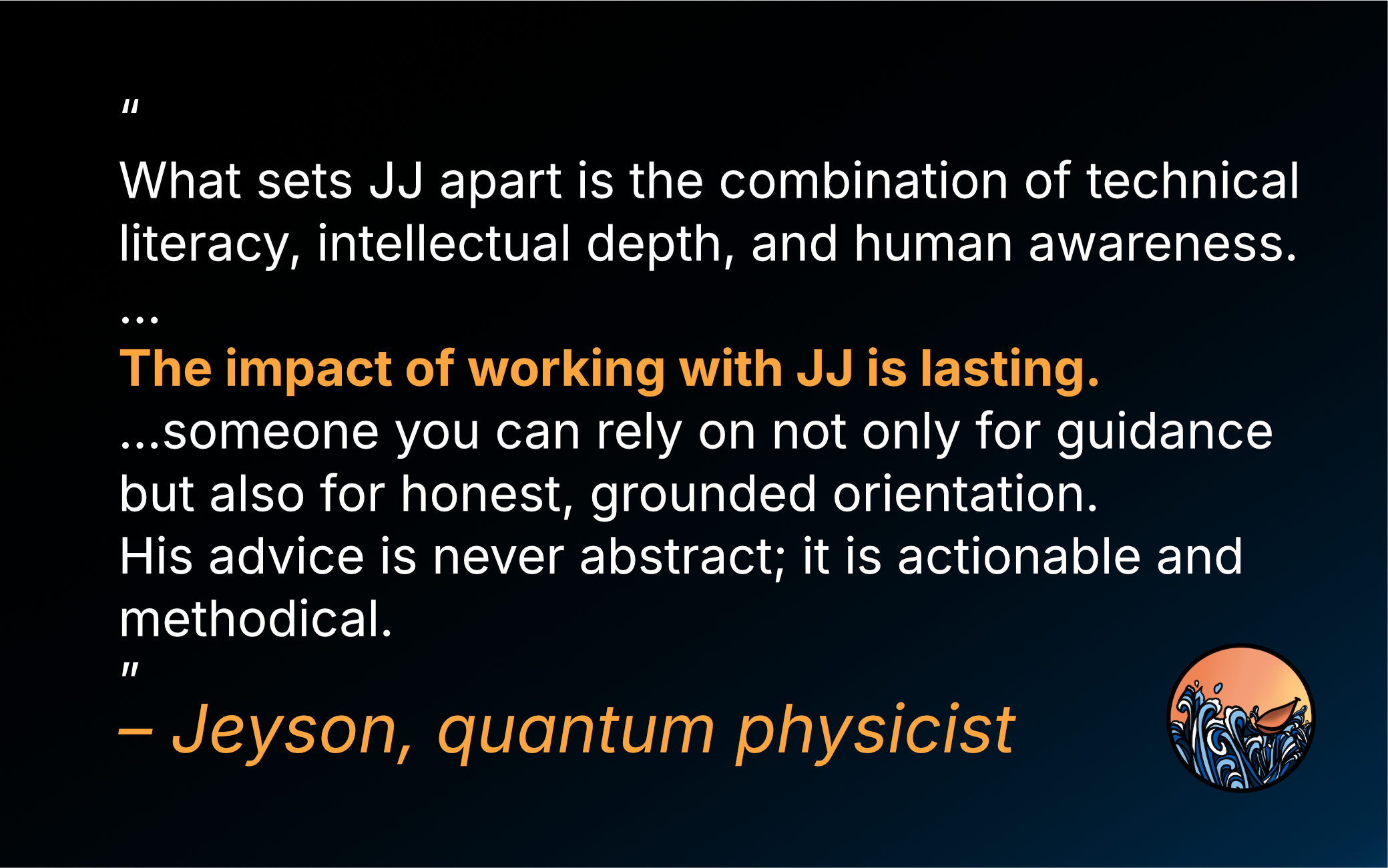 "
What sets JJ apart is the combination of technical literacy, intellectual depth, and human awareness.
...
The impact of working with JJ is lasting.
...someone you can rely on not only for guidance but also for honest, grounded orientation.
His advice is never abstract; it is actionable and methodical.
"
– Jeyson, quantum physicist